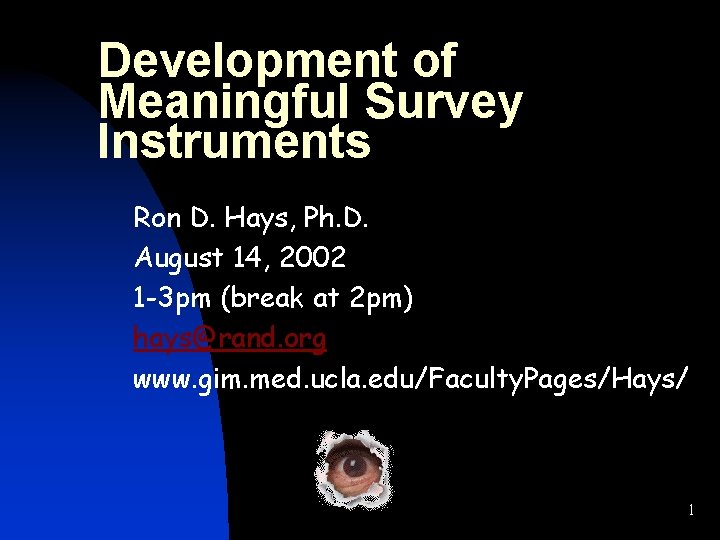 Development of Meaningful Survey Instruments

Ron D. Hays, Ph.D.

August 14, 2002

1-3pm (break at 2pm)

hays@rand.org

www.gim.med.ucla.edu/FacultyPages/Hays/

1